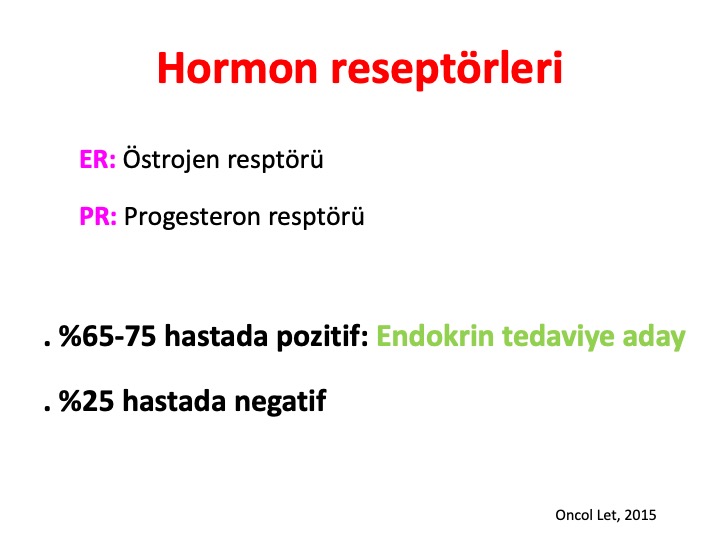 Hormon reseptörleri

ER: Östrojen resptörü

PR: Progesteron resptörü

. %65-75 hastada pozitif: Endokrin tedaviye aday

. %25 hastada negatif

Oncol Let, 2015